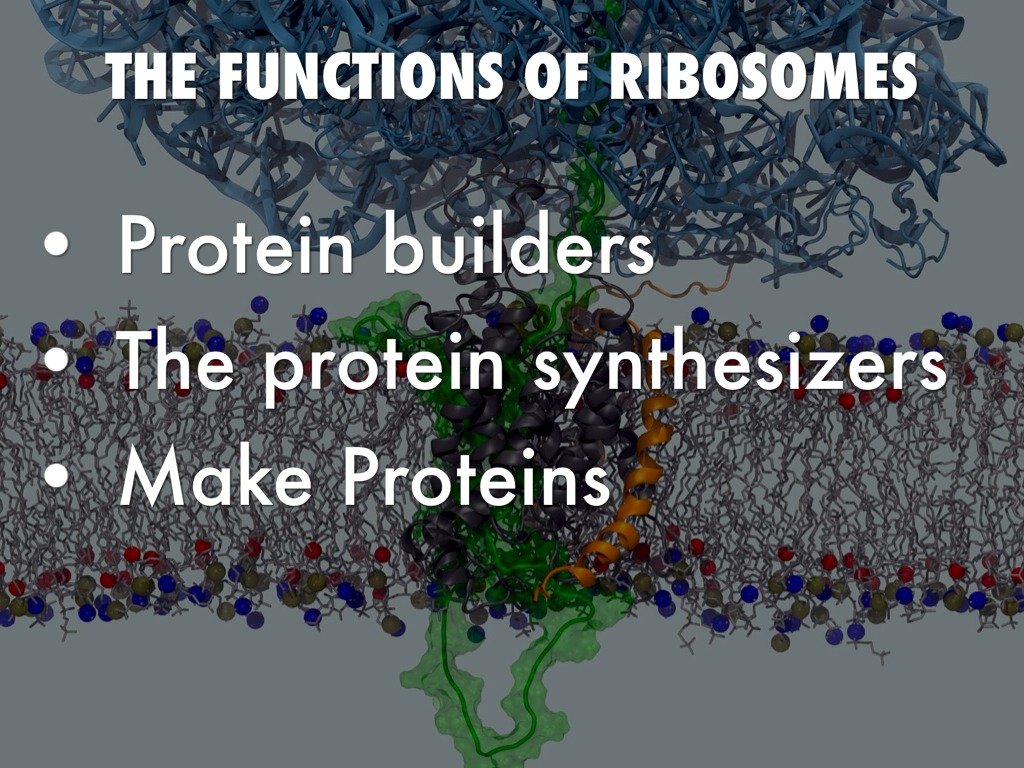 THE FUNCTIONS OF RIBOSOMES

• Protein builders
• The protein synthesizers
• Make Proteins